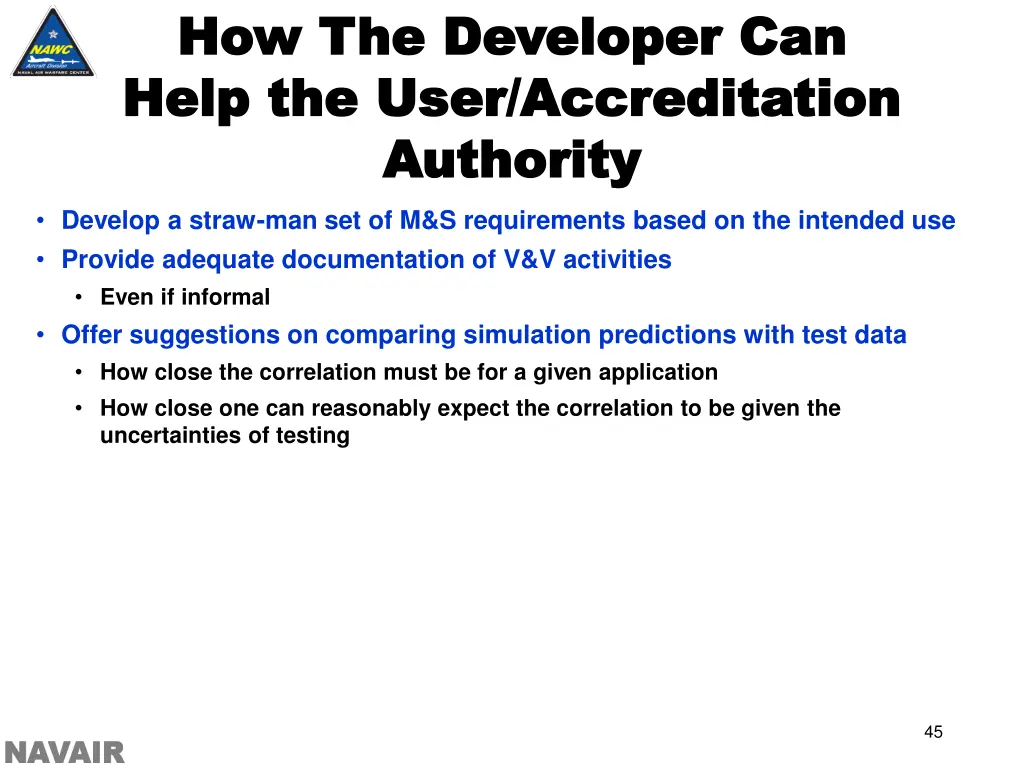 NAWC
Aircraft Division
NAVAL AIR WARFARE CENTER

How The Developer Can Help the User/Accreditation Authority

• Develop a straw-man set of M&S requirements based on the intended use
• Provide adequate documentation of V&V activities
  • Even if informal
• Offer suggestions on comparing simulation predictions with test data
  • How close the correlation must be for a given application
  • How close one can reasonably expect the correlation to be given the uncertainties of testing

45

NAVAIR